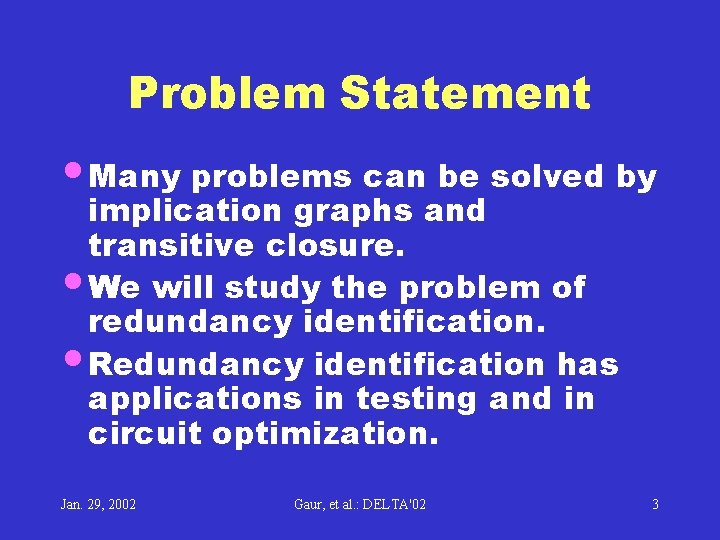 Problem Statement

• Many problems can be solved by implication graphs and transitive closure.

• We will study the problem of redundancy identification.

• Redundancy identification has applications in testing and in circuit optimization.

Jan. 29, 2002 Gaur, et al.: DELTA'02 3